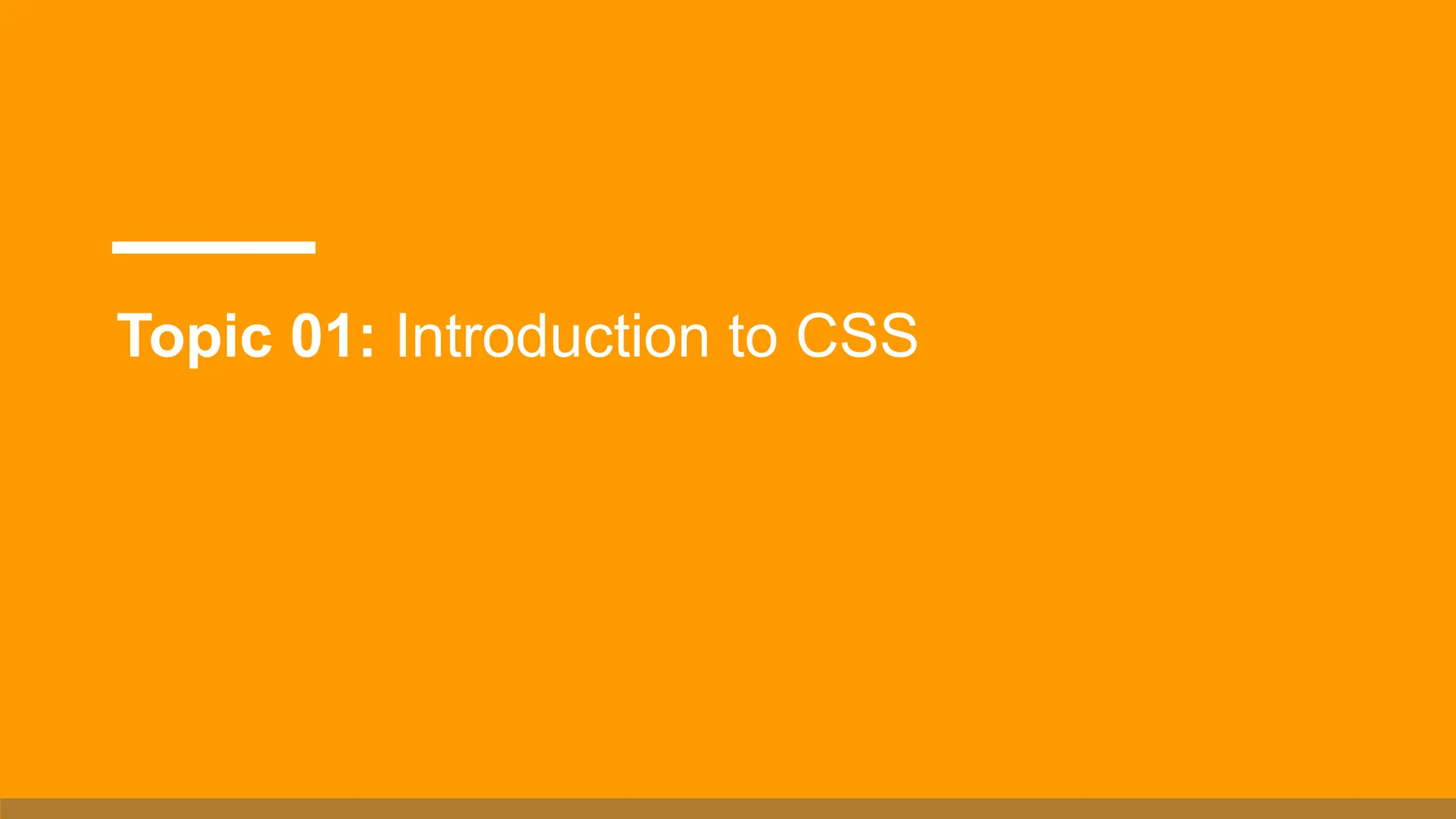 Topic 01: Introduction to CSS